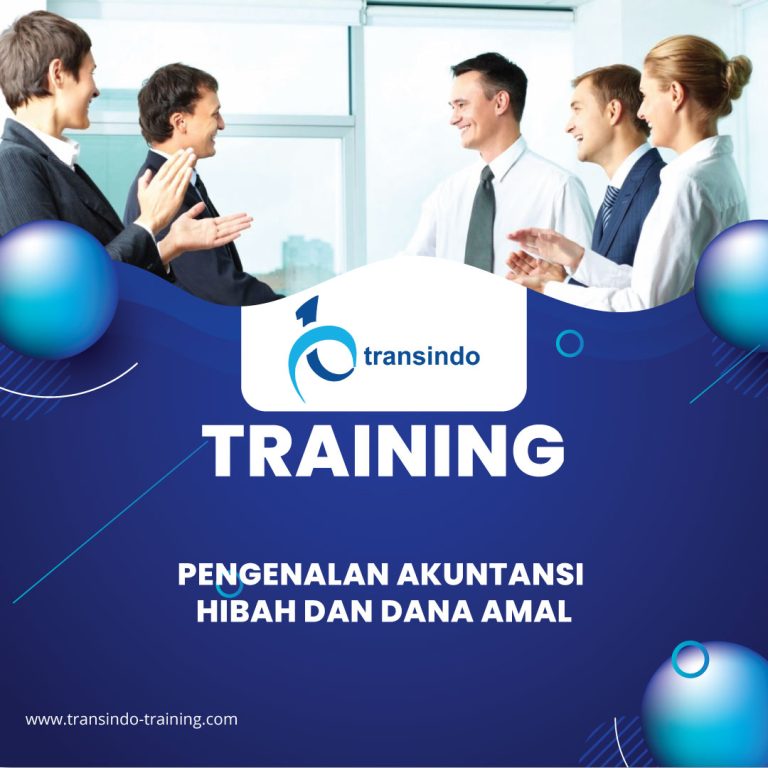 transindo

TRAINING

PENGENALAN AKUNTANSI
HIBAH DAN DANA AMAL

www.transindo-training.com